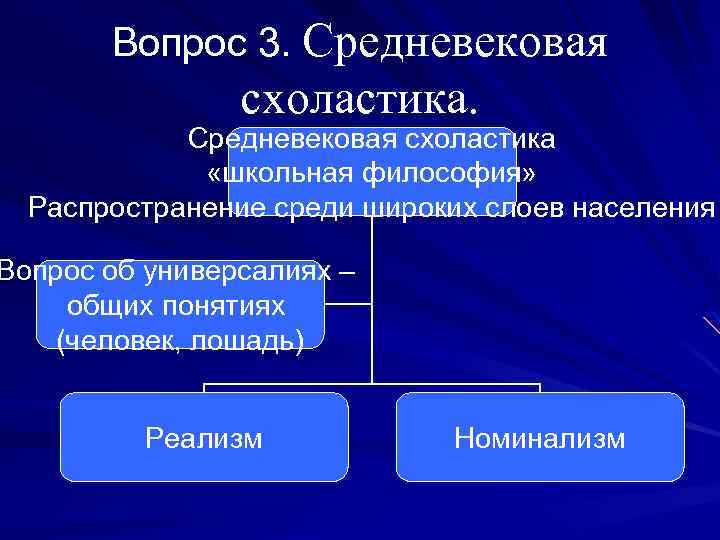 Вопрос 3. Средневековая схоластика.

Средневековая схоластика
«школьная философия»
Распространение среди широких слоев населения

Вопрос об универсалиях – общих понятиях (человек, лошадь)

Реализм

Номинализм